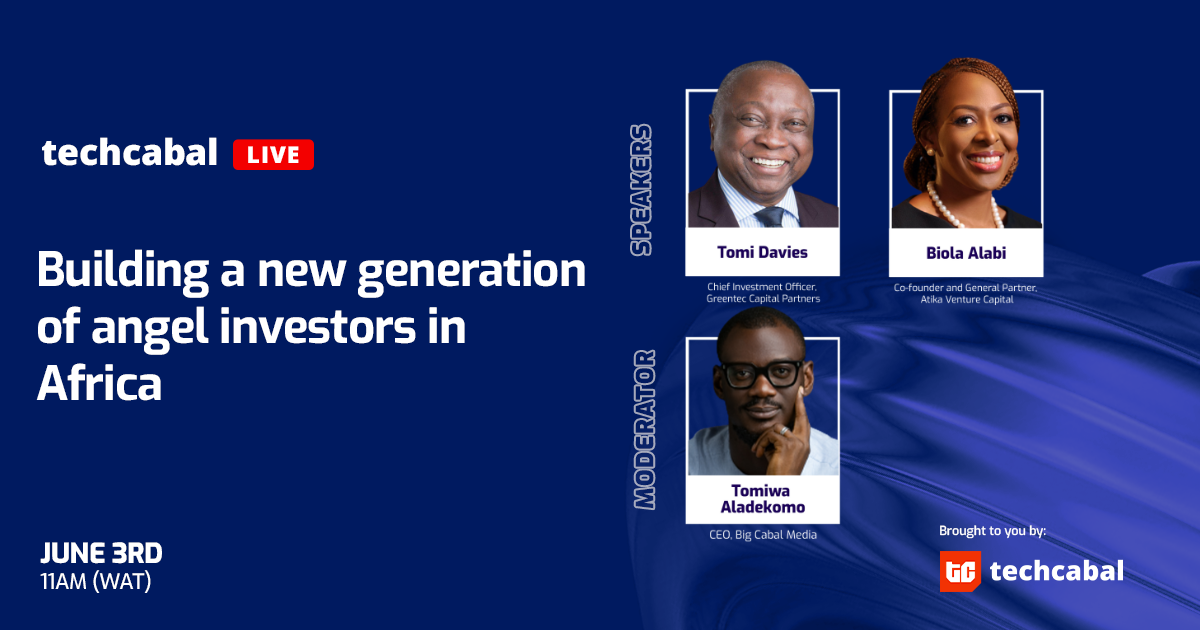 techcabal LIVE

Building a new generation of angel investors in Africa

JUNE 3RD
11AM (WAT)

SPEAKERS

Tomi Davies
Chief Investment Officer, Greentec Capital Partners

Biola Alabi
Co-founder and General Partner, Atika Venture Capital

MODERATOR

Tomiwa Aladekomo
CEO, Big Cabal Media

Brought to you by:
TC techcabal